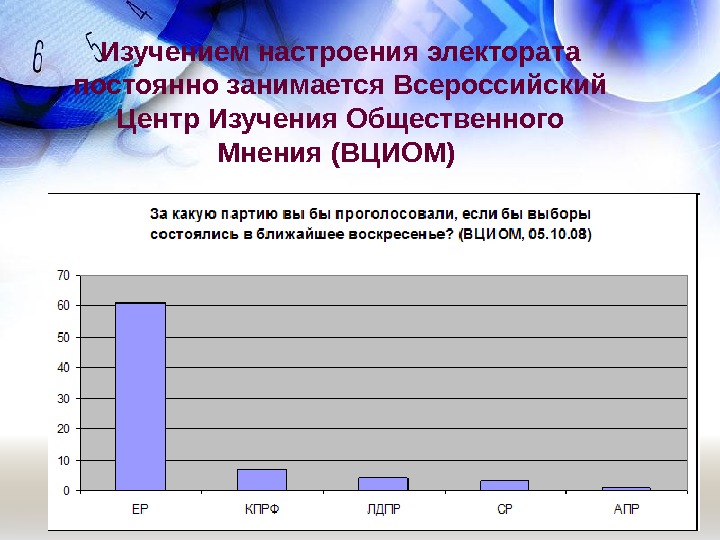 Изучением настроения электората постоянно занимается Всероссийский Центр Изучения Общественного Мнения (ВЦИОМ)

За какую партию вы бы проголосовали, если бы выборы состоялись в ближайшее воскресенье? (ВЦИОМ, 05.10.08)

70
60
50
40
30
20
10
0

ЕР
КПРФ
ЛДПР
СР
АПР